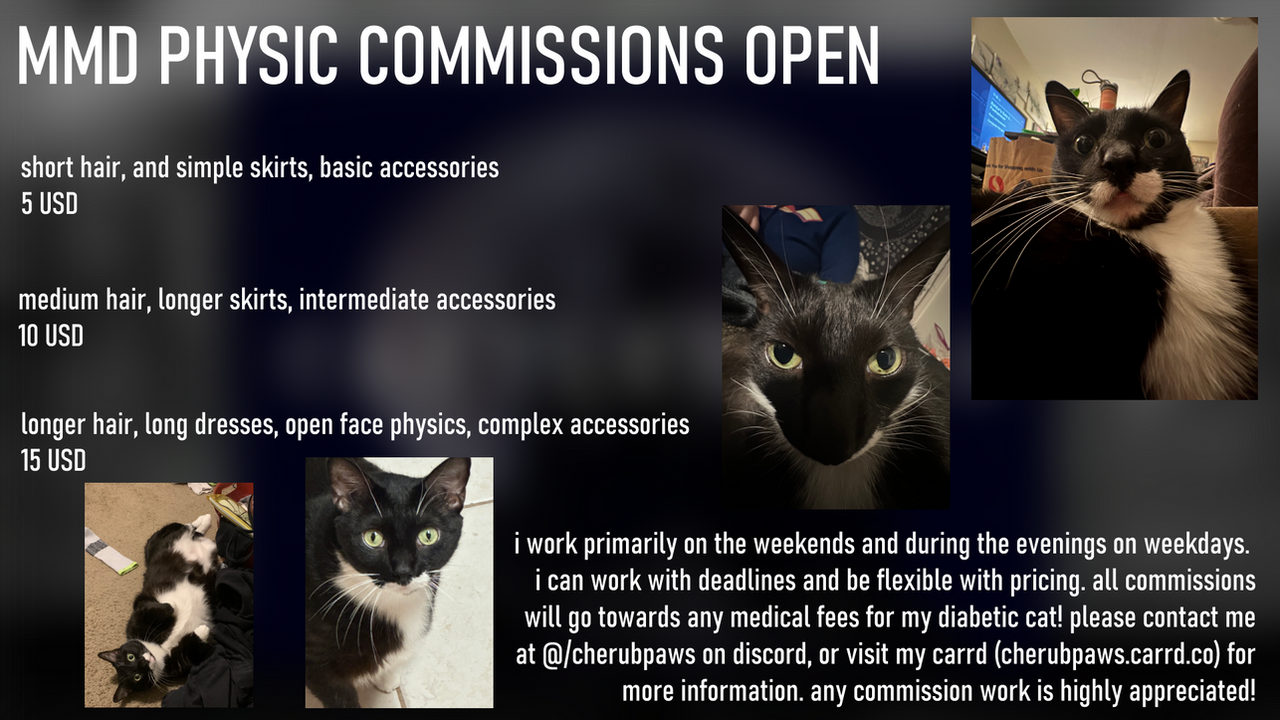 MMD PHYSIC COMMISSIONS OPEN

short hair, and simple skirts, basic accessories
5 USD

medium hair, longer skirts, intermediate accessories
10 USD

longer hair, long dresses, open face physics, complex accessories
15 USD

i work primarily on the weekends and during the evenings on weekdays. i can work with deadlines and be flexible with pricing. all commissions will go towards any medical fees for my diabetic cat! please contact me at @/cherubpaws on discord, or visit my carrd (cherubpaws.carrd.co) for more information. any commission work is highly appreciated!